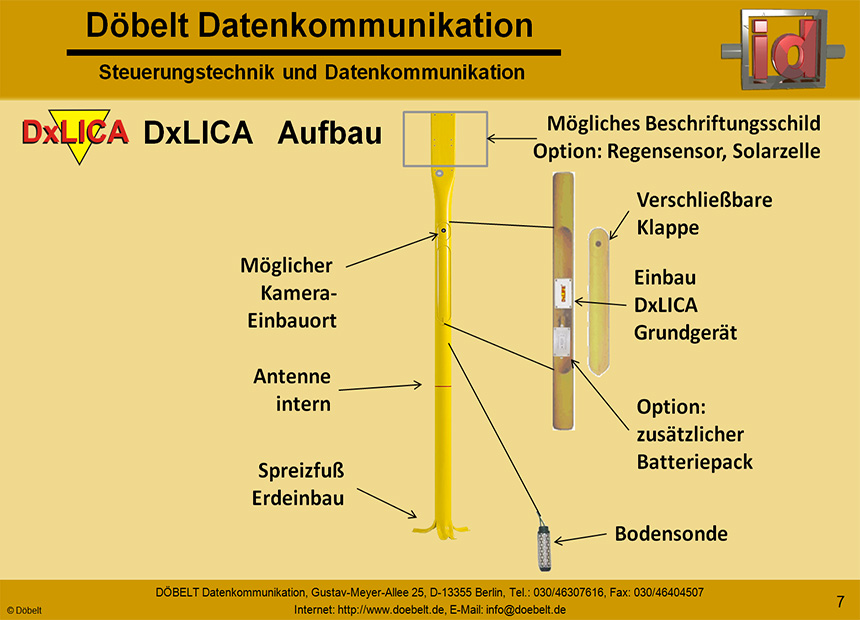 Döbelt Datenkommunikation

Steuerungstechnik und Datenkommunikation

id

DxLICA

DxLICA Aufbau

Mögliches Beschriftungsschild
Option: Regensensor, Solarzelle

Verschließbare Klappe

Möglicher Kamera-Einbauort

Einbau DxLICA Grundgerät

Antenne intern

Option: zusätzlicher Batteriepack

Spreizfuß Erdeinbau

Bodensonde

DÖBELT Datenkommunikation, Gustav-Meyer-Allee 25, D-13355 Berlin, Tel.: 030/46307616, Fax: 030/46404507
Internet: http://www.doebelt.de, E-Mail: info@doebelt.de

© Döbelt

7